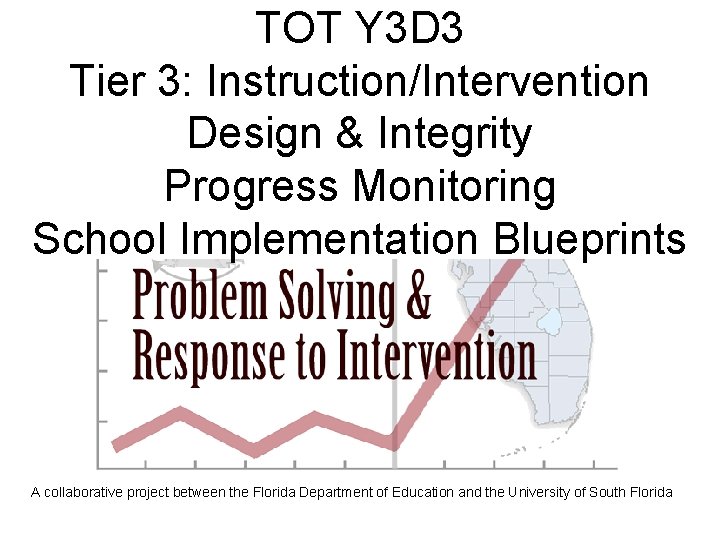 TOT Y3D3
Tier 3: Instruction/Intervention
Design & Integrity
Progress Monitoring
School Implementation Blueprints

Problem Solving &
Response to Intervention

A collaborative project between the Florida Department of Education and the University of South Florida